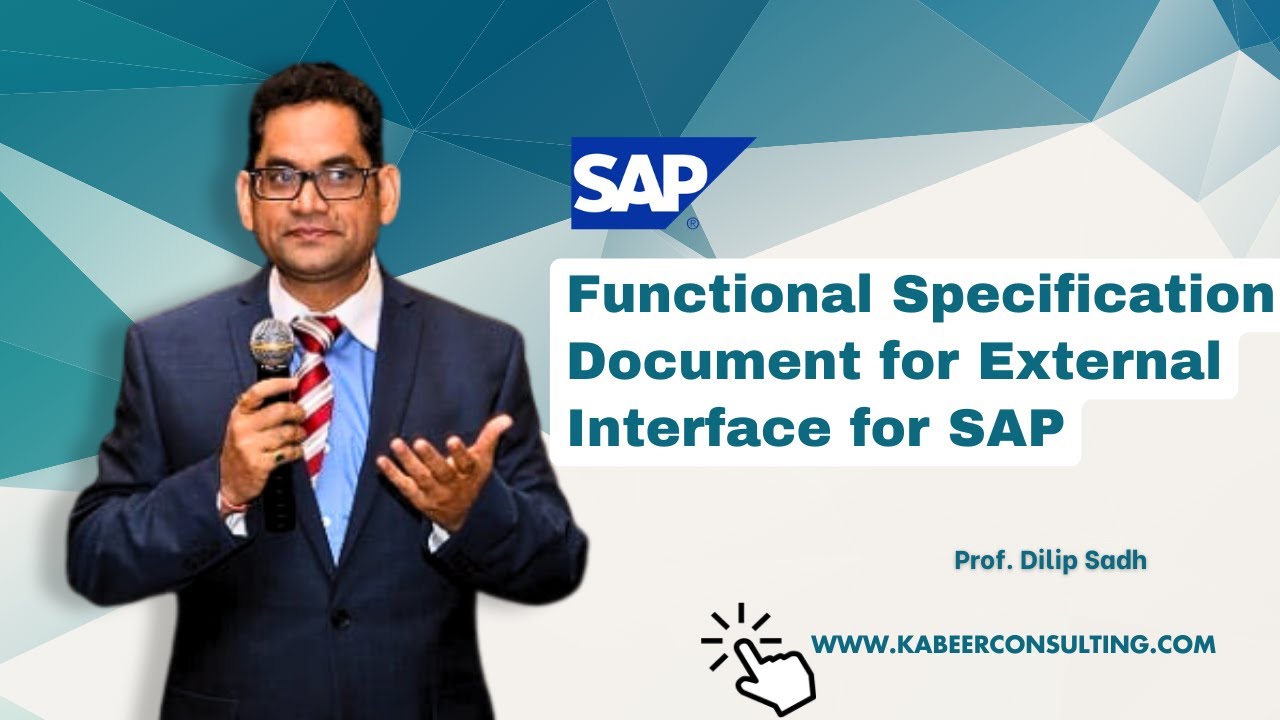 SAP®

Functional Specification Document for External Interface for SAP

Prof. Dilip Sadh

WWW.KABEERCONSULTING.COM